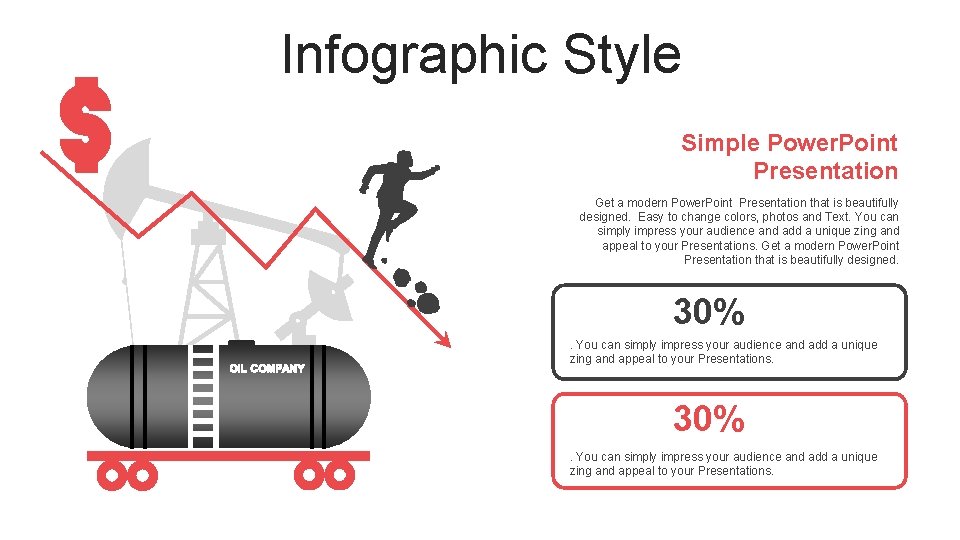 Infographic Style

$

OIL COMPANY

Simple PowerPoint Presentation

Get a modern PowerPoint Presentation that is beautifully designed. Easy to change colors, photos and Text. You can simply impress your audience and add a unique zing and appeal to your Presentations. Get a modern PowerPoint Presentation that is beautifully designed.

30%

. You can simply impress your audience and add a unique zing and appeal to your Presentations.

30%

. You can simply impress your audience and add a unique zing and appeal to your Presentations.